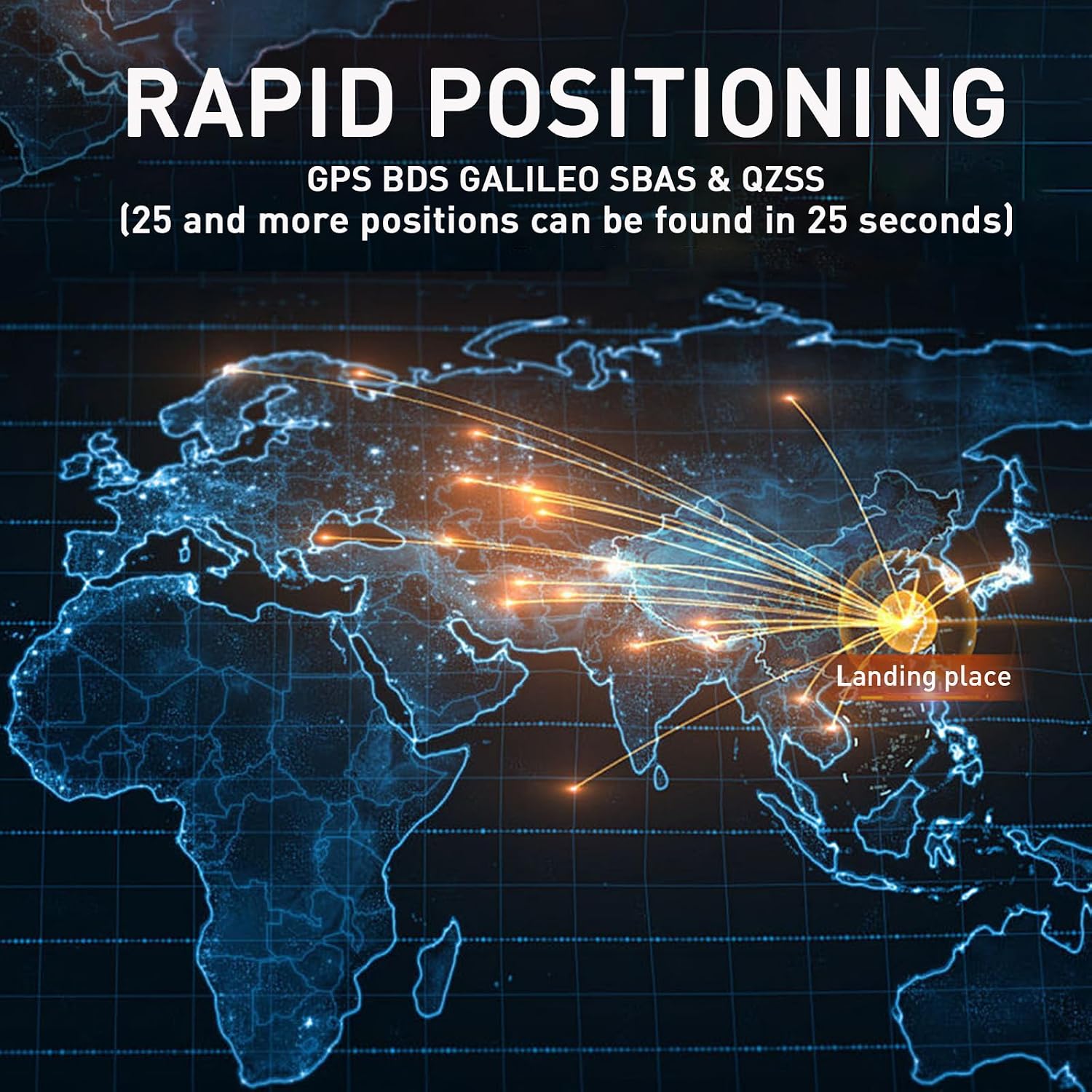 RAPID POSITIONING

GPS BDS GALILEO SBAS & QZSS
(25 and more positions can be found in 25 seconds)

Landing place